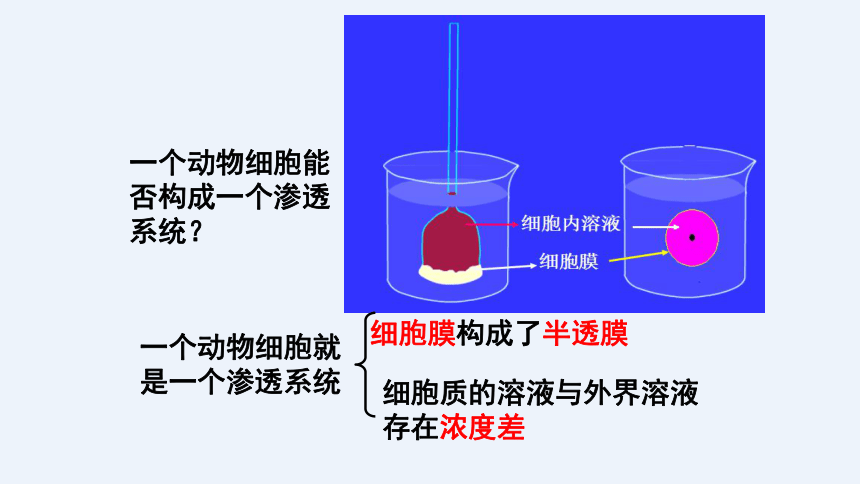 一个动物细胞能否构成一个渗透系统？

细胞内溶液

细胞膜

一个动物细胞就是一个渗透系统

细胞膜构成了半透膜

细胞质的溶液与外界溶液存在浓度差